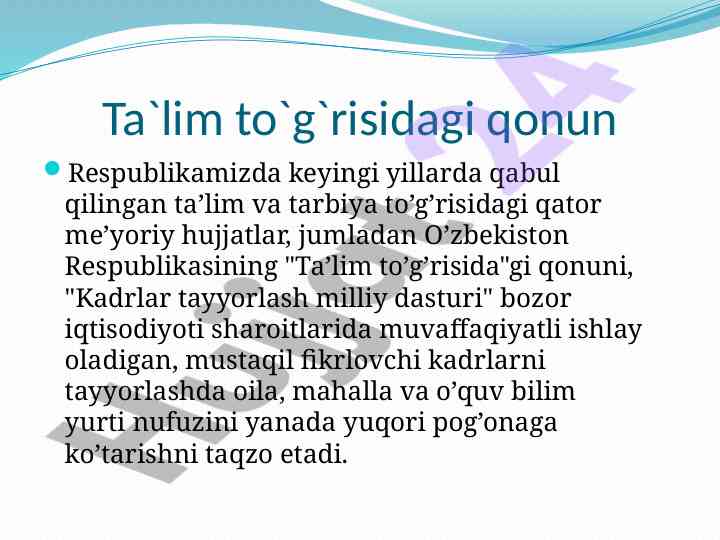 Ta`lim to`g`risidagi qonun

Respublikamizda keyingi yillarda qabul qilingan ta’lim va tarbiya to’g’risidagi qator me’yoriy hujjatlar, jumladan O’zbekiston Respublikasining "Ta’lim to’g’risida"gi qonuni, "Kadrlar tayyorlash milliy dasturi" bozor iqtisodiyoti sharoitlarida muvaffaqiyatli ishlay oladigan, mustaqil fikrlovchi kadrlarni tayyorlashda oila, mahalla va o’quv bilim yurti nufuzini yanada yuqori pog’onaga ko’tarishni taqzo etadi.

Hujjat24